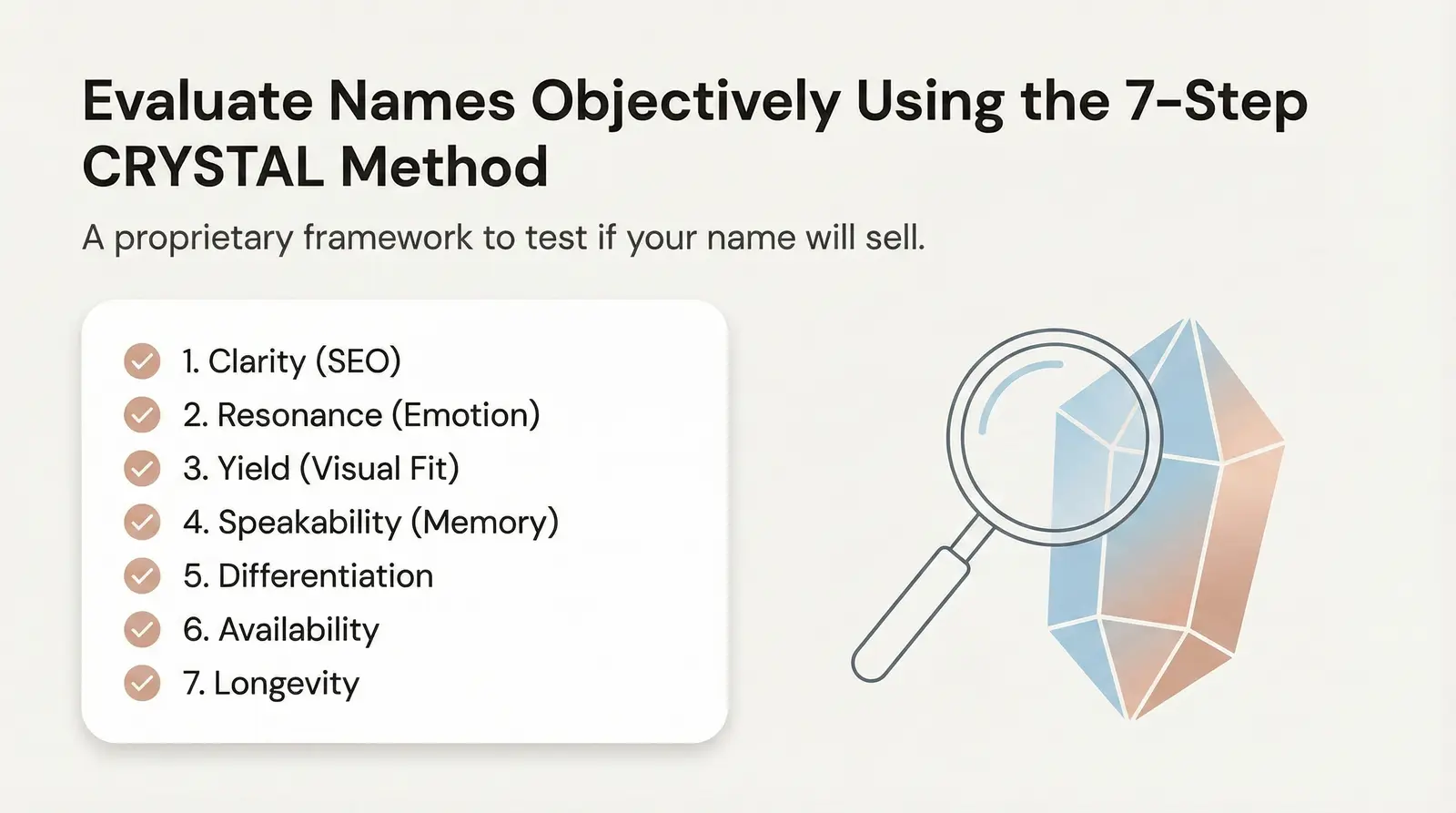 Evaluate Names Objectively Using the 7-Step CRYSTAL Method

A proprietary framework to test if your name will sell.

1. Clarity (SEO)
2. Resonance (Emotion)
3. Yield (Visual Fit)
4. Speakability (Memory)
5. Differentiation
6. Availability
7. Longevity